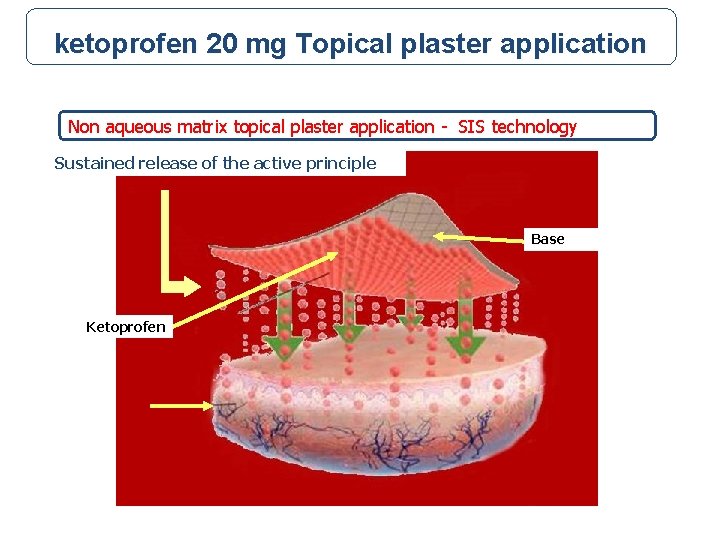 ketoprofen 20 mg Topical plaster application

Non aqueous matrix topical plaster application - SIS technology

Sustained release of the active principle

Base

Ketoprofen